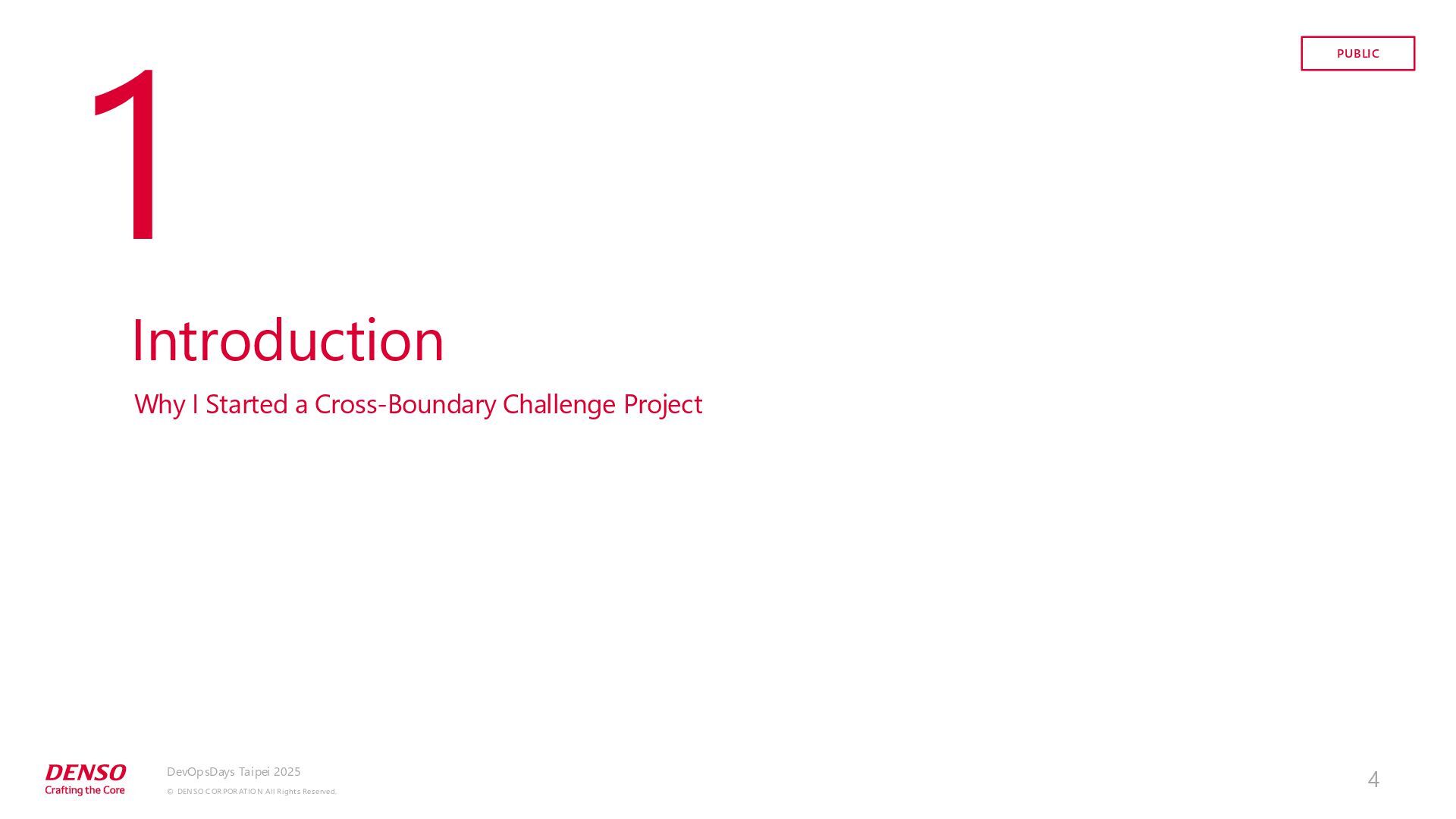 PUBLIC

1

Introduction

Why I Started a Cross-Boundary Challenge Project

DENSO
Crafting the Core

DevOpsDays Taipei 2025

© DENSO CORPORATION All Rights Reserved.

4